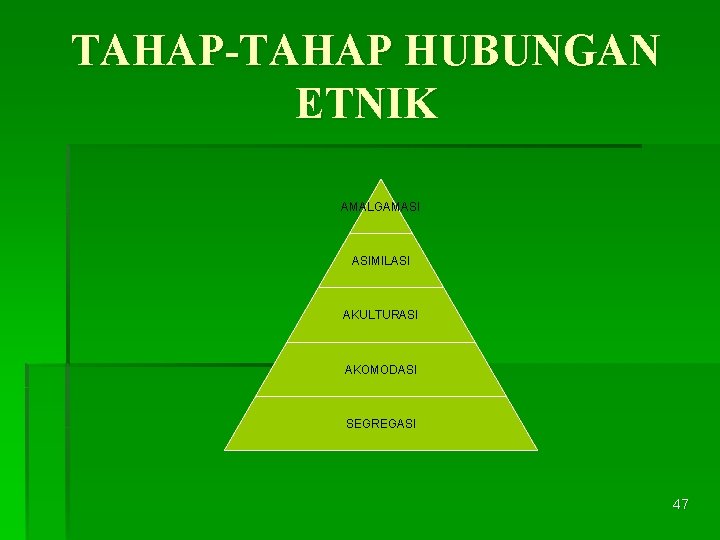 TAHAP-TAHAP HUBUNGAN ETNIK

AMALGAMASI

ASIMILASI

AKULTURASI

AKOMODASI

SEGREGASI

47